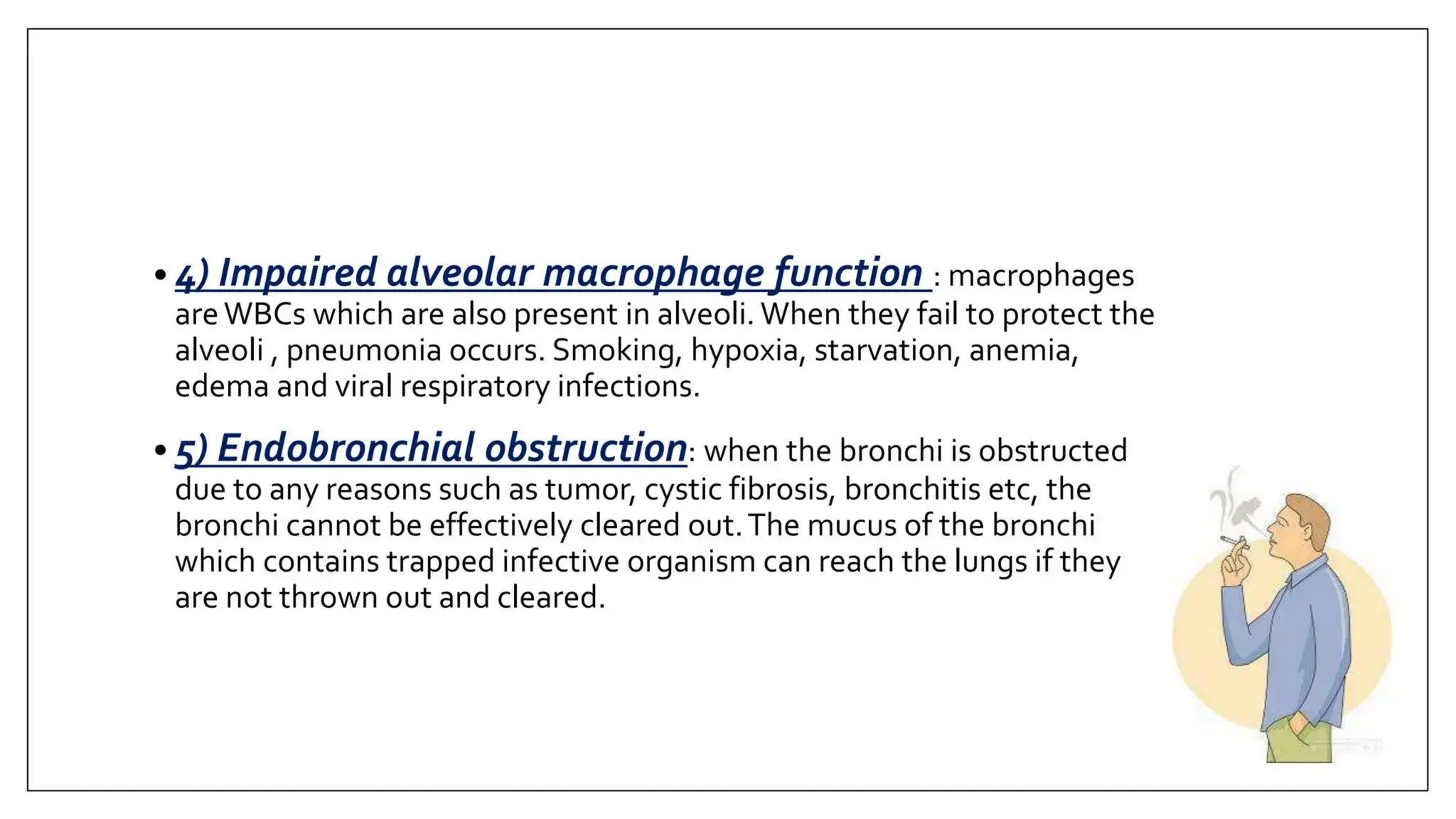 • 4) Impaired alveolar macrophage function : macrophages are WBCs which are also present in alveoli. When they fail to protect the alveoli , pneumonia occurs. Smoking, hypoxia, starvation, anemia, edema and viral respiratory infections.

• 5) Endobronchial obstruction: when the bronchi is obstructed due to any reasons such as tumor, cystic fibrosis, bronchitis etc, the bronchi cannot be effectively cleared out. The mucus of the bronchi which contains trapped infective organism can reach the lungs if they are not thrown out and cleared.